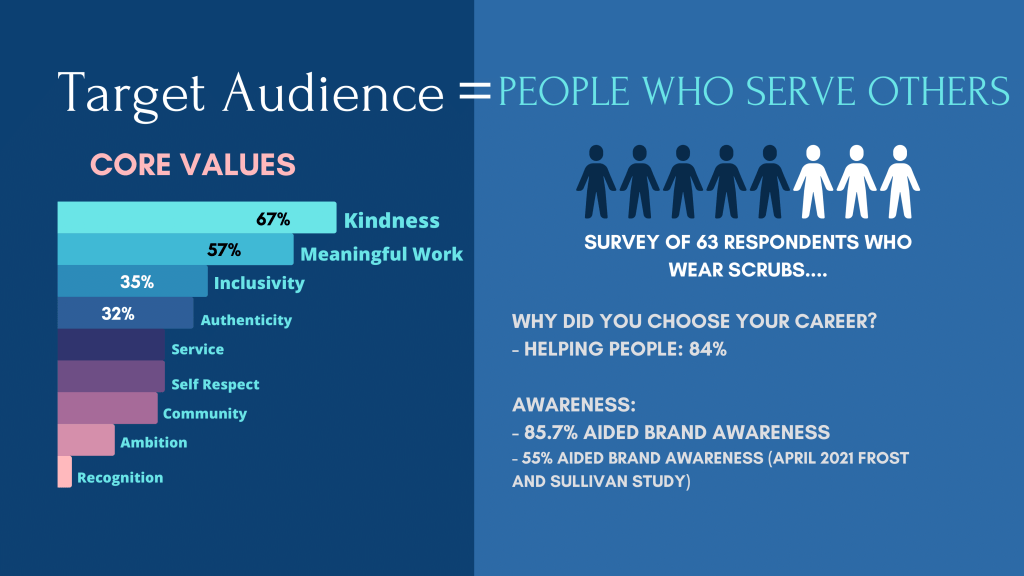 Target Audience = PEOPLE WHO SERVE OTHERS

CORE VALUES

67% Kindness
57% Meaningful Work
35% Inclusivity
32% Authenticity
Service
Self Respect
Community
Ambition
Recognition

SURVEY OF 63 RESPONDENTS WHO WEAR SCRUBS....

WHY DID YOU CHOOSE YOUR CAREER?
- HELPING PEOPLE: 84%

AWARENESS:
- 85.7% AIDED BRAND AWARENESS
- 55% AIDED BRAND AWARENESS (APRIL 2021 FROST AND SULLIVAN STUDY)